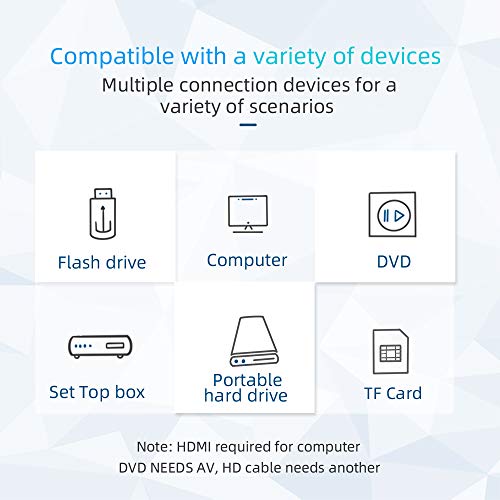 Compatible with a variety of devices

Multiple connection devices for a variety of scenarios

Flash drive

Computer

DVD

Set Top box

Portable hard drive

TF Card

Note: HDMI required for computer
DVD NEEDS AV, HD cable needs another